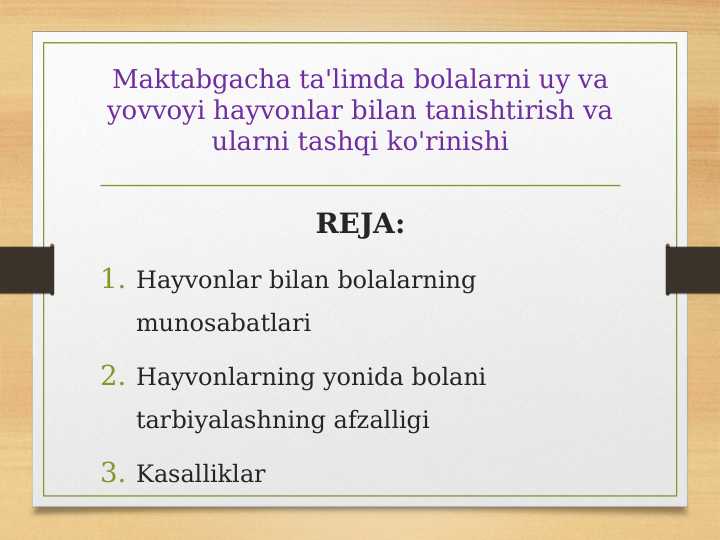 Maktabgacha ta'limda bolalarni uy va yovvoyi hayvonlar bilan tanishtirish va ularni tashqi ko'rinishi

REJA:

1. Hayvonlar bilan bolalarning munosabatlari

2. Hayvonlarning yonida bolani tarbiyalashning afzalligi

3. Kasalliklar